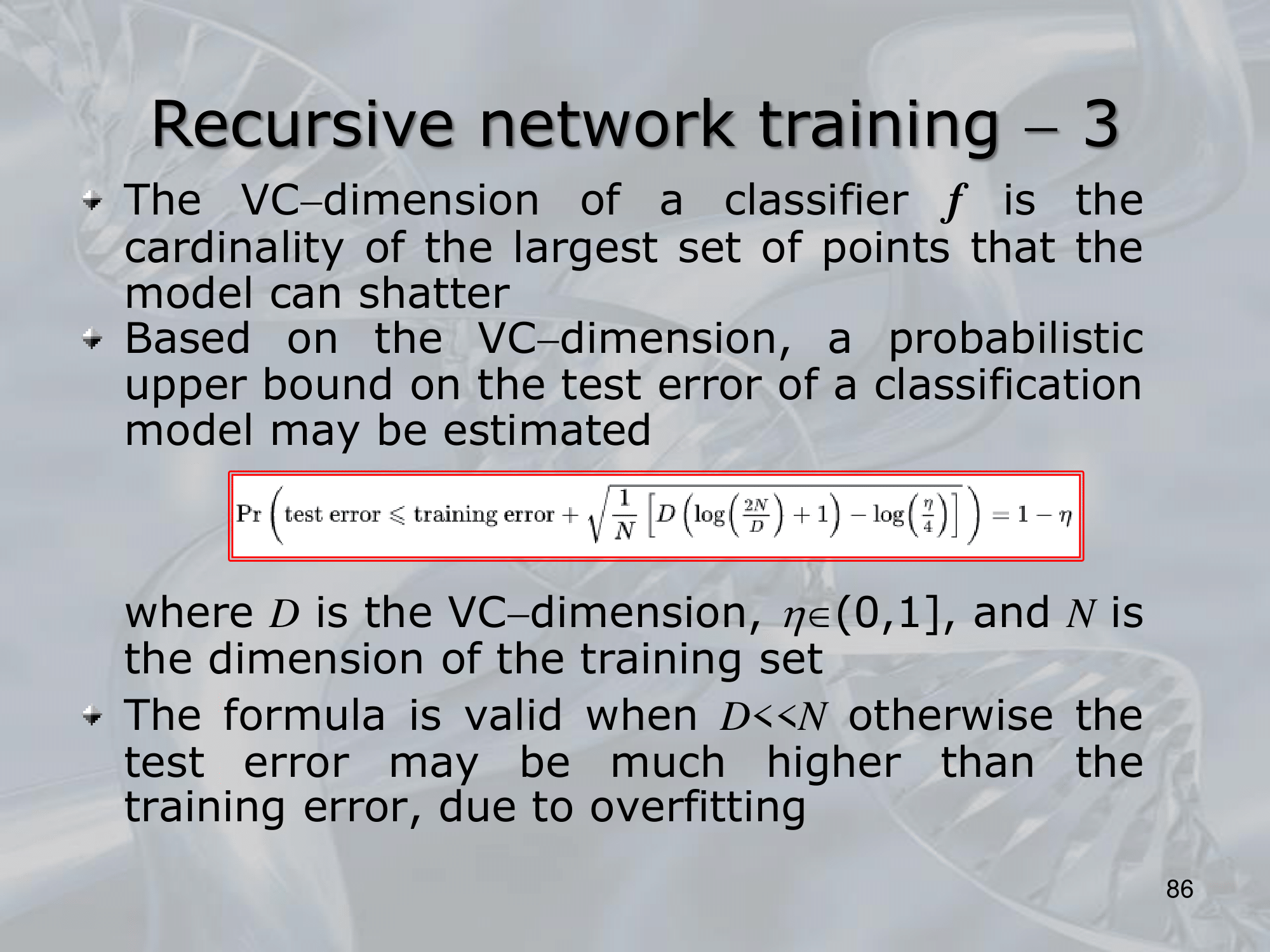 Recursive network training – 3

The VC–dimension of a classifier $f$ is the cardinality of the largest set of points that the model can shatter

Based on the VC–dimension, a probabilistic upper bound on the test error of a classification model may be estimated

$\Pr\left(\text{test error} \leqslant \text{training error} + \sqrt{\frac{1}{N}\left[D\left(\log\left(\frac{2N}{D}\right)+1\right)-\log\left(\frac{\eta}{4}\right)\right]}\right) = 1-\eta$

where $D$ is the VC–dimension, $\eta \in (0,1]$, and $N$ is the dimension of the training set

The formula is valid when $D<<N$ otherwise the test error may be much higher than the training error, due to overfitting

86